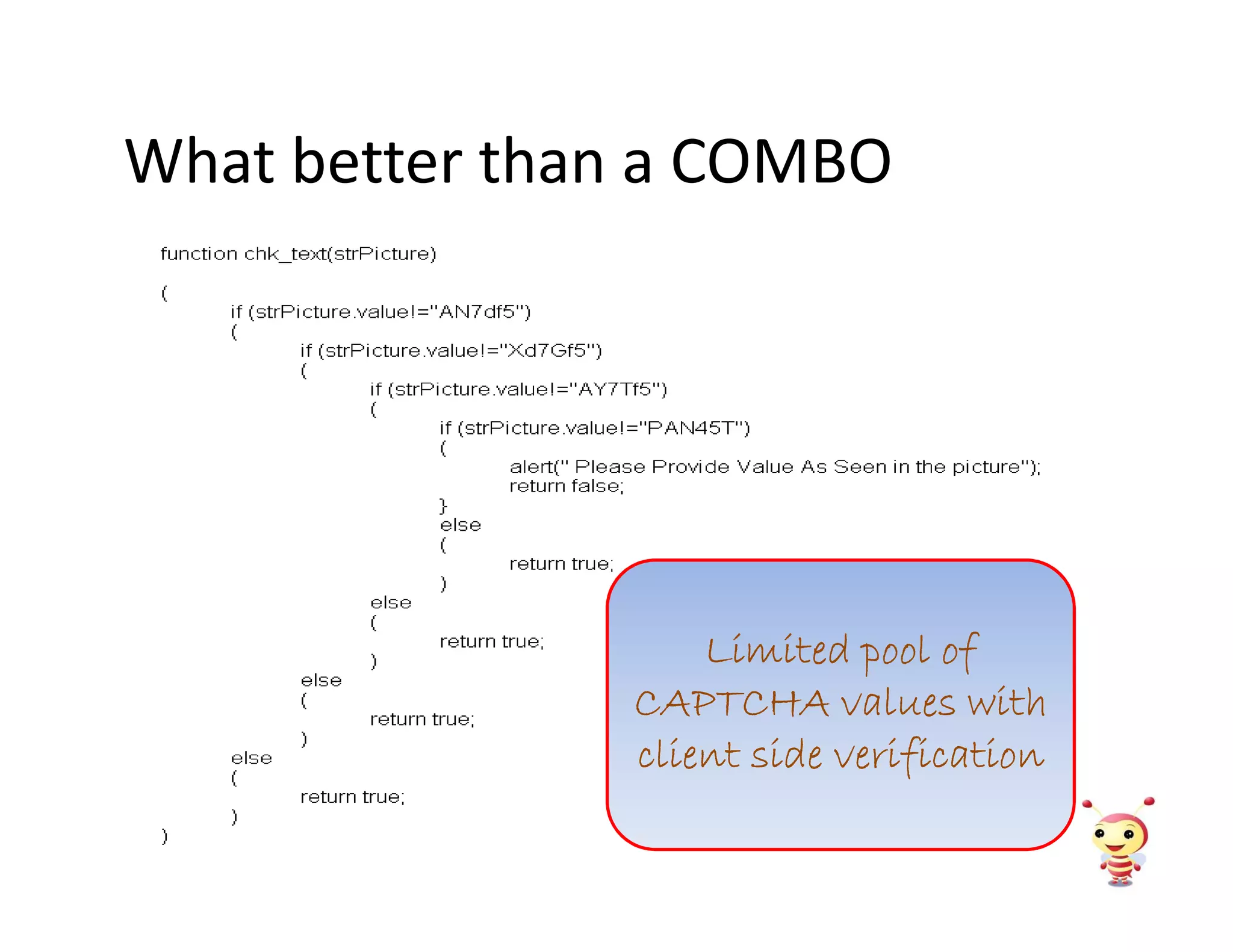 What better than a COMBO

function chk_text(strPicture)

{
if (strPicture.value!="AN7df5")
{
if (strPicture.value!="Xd7Gf5")
{
if (strPicture.value!="AY7Tf5")
{
if (strPicture.value!="PAN45T")
{
alert(" Please Provide Value As Seen in the picture");
return false;
}
else
{
return true;
}
else
{
return true;
}
else
{
return true;
}
else
{
return true;
}
}

Limited pool of CAPTCHA values with client side verification